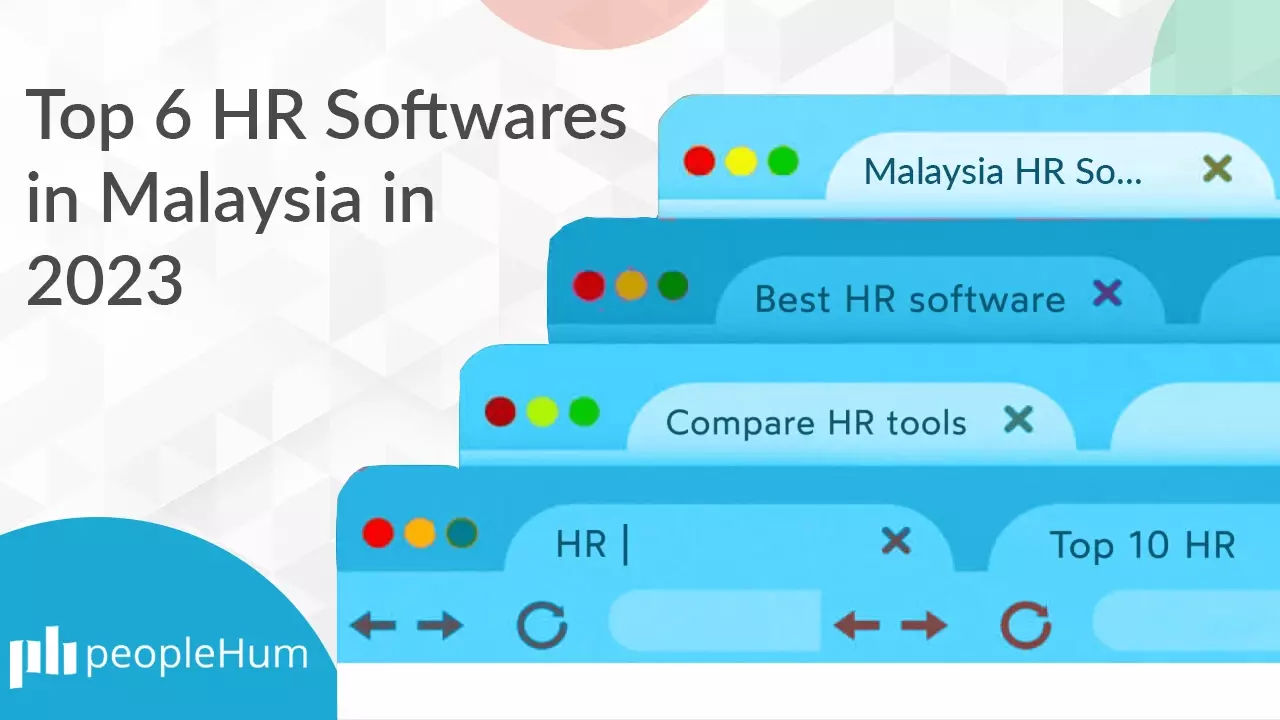 Top 6 HR Softwares in Malaysia in 2023

Malaysia HR So...

Best HR software

Compare HR tools

HR |

Top 10 HR

peopleHum